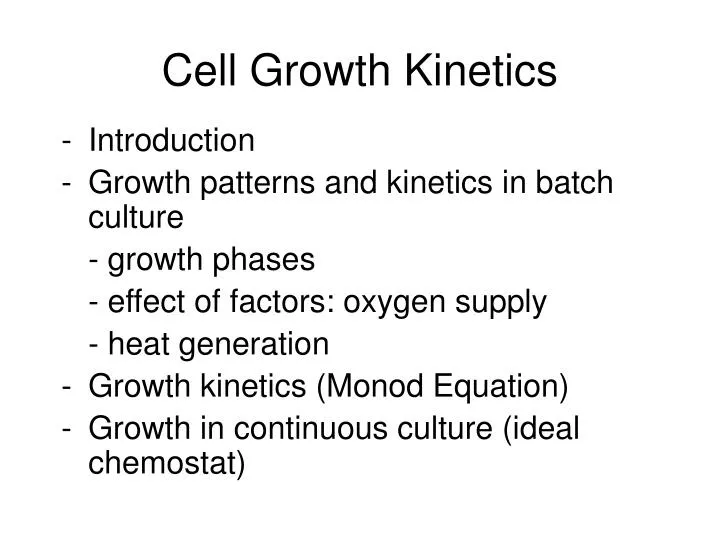 Cell Growth Kinetics

- Introduction
- Growth patterns and kinetics in batch culture
  - growth phases
  - effect of factors: oxygen supply
  - heat generation
- Growth kinetics (Monod Equation)
- Growth in continuous culture (ideal chemostat)